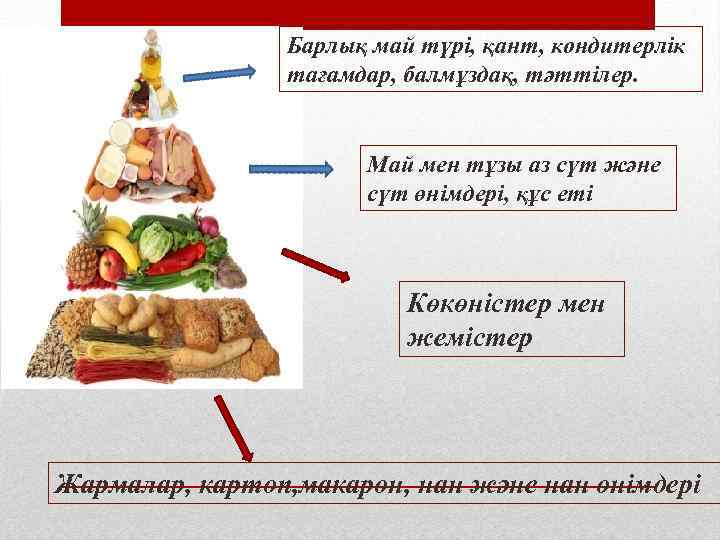 Барлық май түрі, қант, кондитерлік тағамдар, балмұздақ, тәттілер.

Май мен тұзы аз сүт және сүт өнімдері, құс еті

Көкөністер мен жемістер

Жармалар, картоп,макарон, нан және нан өнімдері